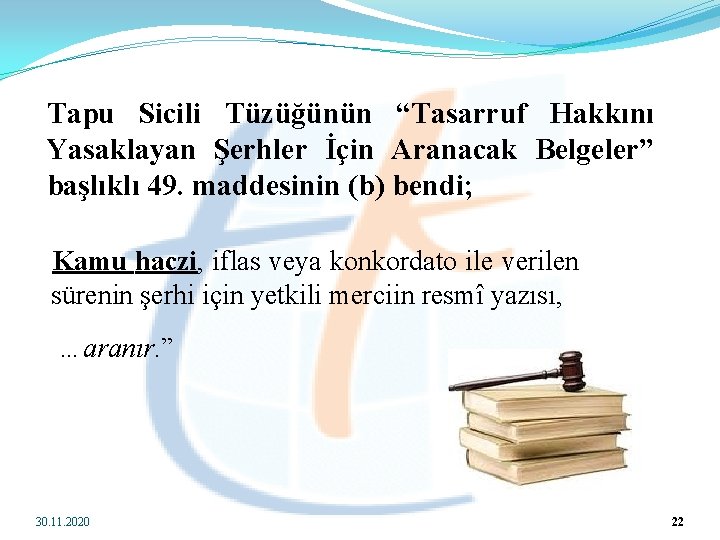 Tapu Sicili Tüzüğünün “Tasarruf Hakkını Yasaklayan Şerhler İçin Aranacak Belgeler” başlıklı 49. maddesinin (b) bendi;

Kamu haczi, iflas veya konkordato ile verilen sürenin şerhi için yetkili merciin resmî yazısı,

...aranır.”

30.11.2020

22